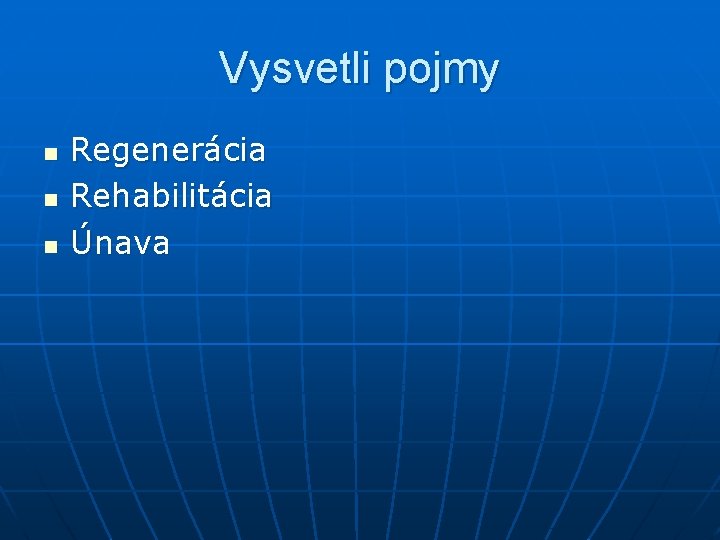 Vysvetli pojmy

- Regenerácia
- Rehabilitácia
- Únava